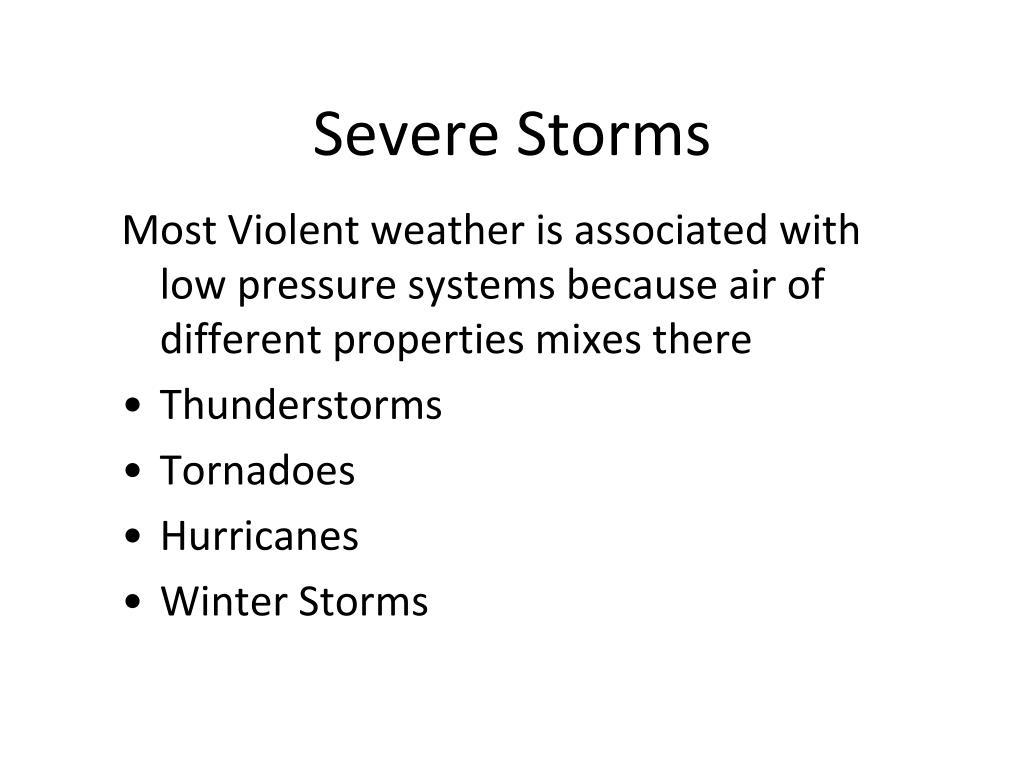 Severe Storms

Most Violent weather is associated with low pressure systems because air of different properties mixes there

• Thunderstorms
• Tornadoes
• Hurricanes
• Winter Storms